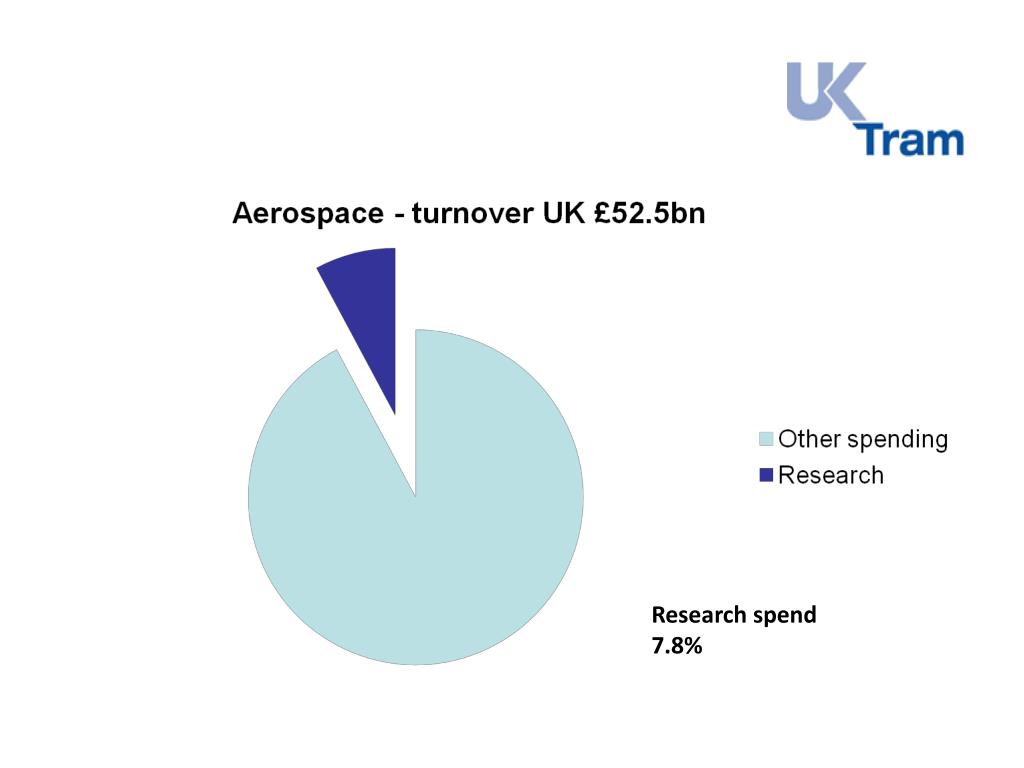 UK
Tram

Aerospace - turnover UK £52.5bn

Other spending
Research

Research spend
7.8%